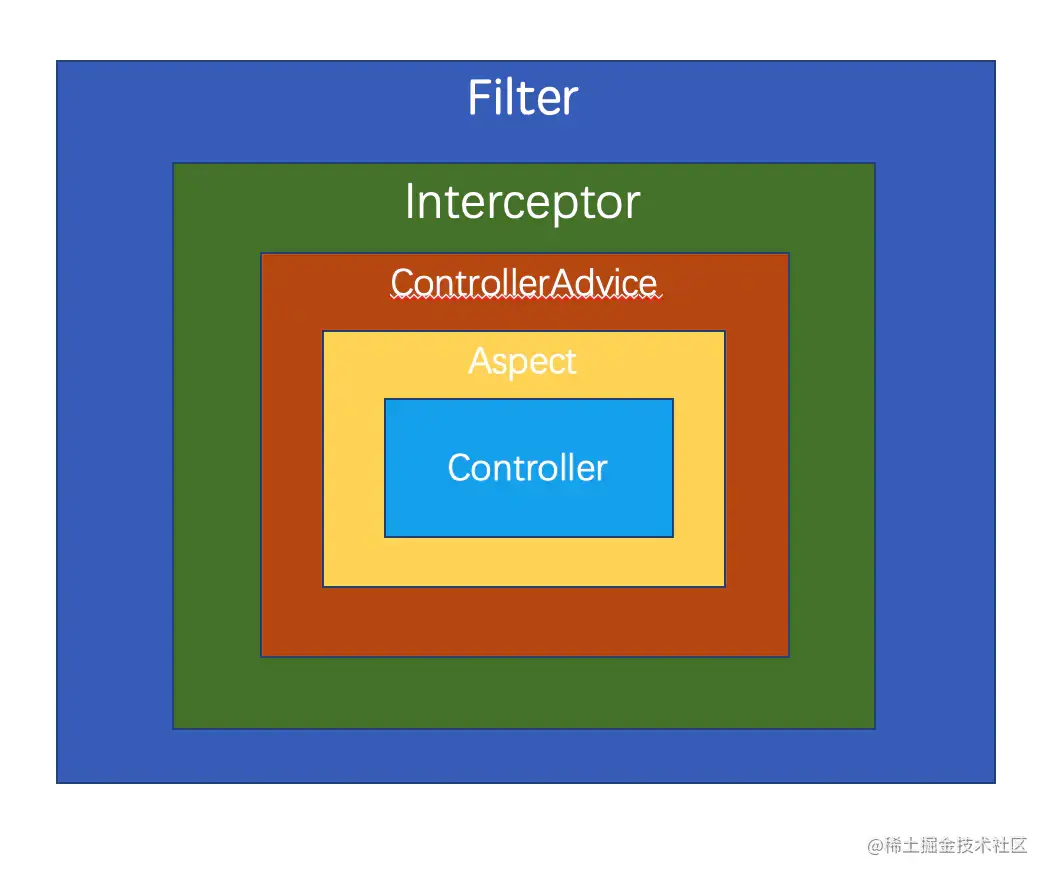 Filter

Interceptor

ControllerAdvice

Aspect

Controller

@稀土掘金技术社区